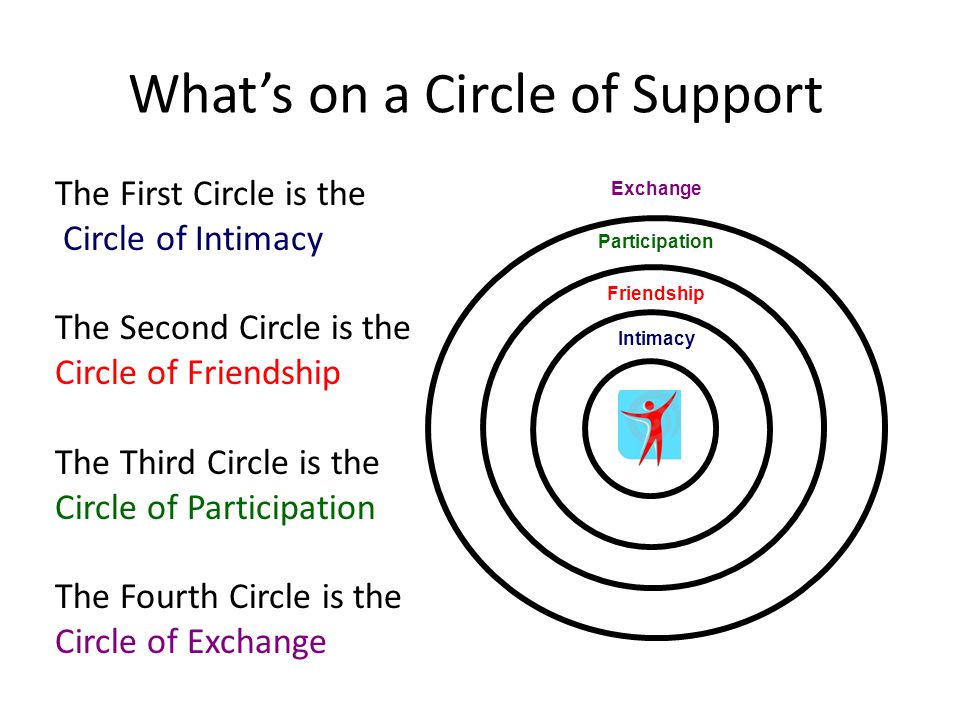 What's on a Circle of Support

The First Circle is the Circle of Intimacy

The Second Circle is the Circle of Friendship

The Third Circle is the Circle of Participation

The Fourth Circle is the Circle of Exchange

Exchange
Participation
Friendship
Intimacy